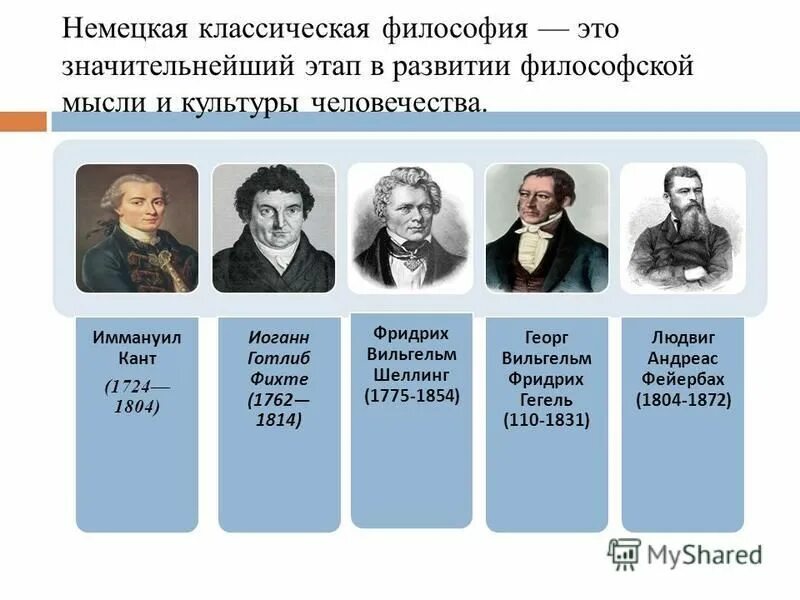 Немецкая классическая философия — это значительнейший этап в развитии философской мысли и культуры человечества.

Иммануил Кант (1724—1804)

Иоганн Готлиб Фихте (1762—1814)

Фридрих Вильгельм Шеллинг (1775-1854)

Георг Вильгельм Фридрих Гегель (110-1831)

Людвиг Андреас Фейербах (1804-1872)

MyShared